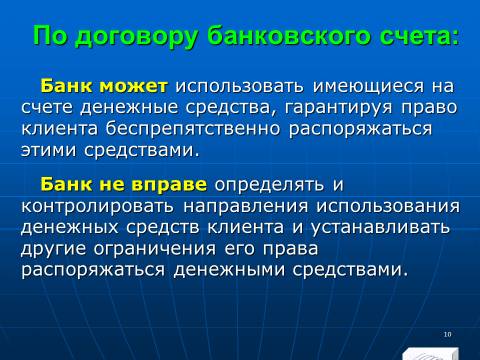 По договору банковского счета:

Банк может использовать имеющиеся на счете денежные средства, гарантируя право клиента беспрепятственно распоряжаться этими средствами.

Банк не вправе определять и контролировать направления использования денежных средств клиента и устанавливать другие ограничения его права распоряжаться денежными средствами.

10